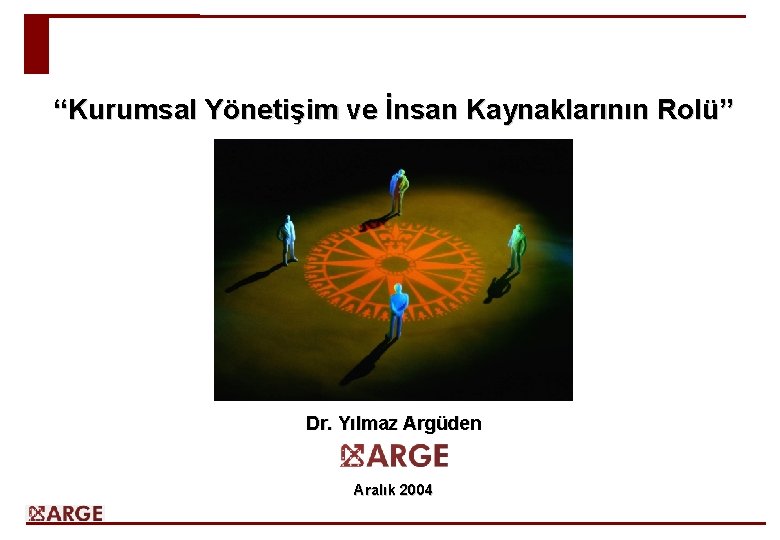 “Kurumsal Yönetişim ve İnsan Kaynaklarının Rolü”

Dr. Yılmaz Argüden

ARGE

Aralık 2004

ARGE